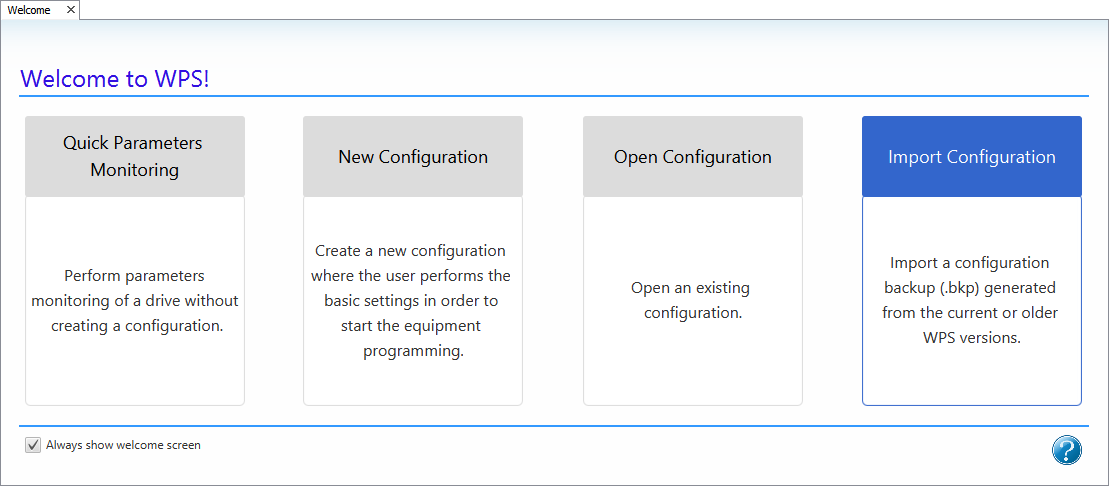 Welcome ✕

Welcome to WPS!

Quick Parameters Monitoring

Perform parameters monitoring of a drive without creating a configuration.

New Configuration

Create a new configuration where the user performs the basic settings in order to start the equipment programming.

Open Configuration

Open an existing configuration.

Import Configuration

Import a configuration backup (.bkp) generated from the current or older WPS versions.

Always show welcome screen

?